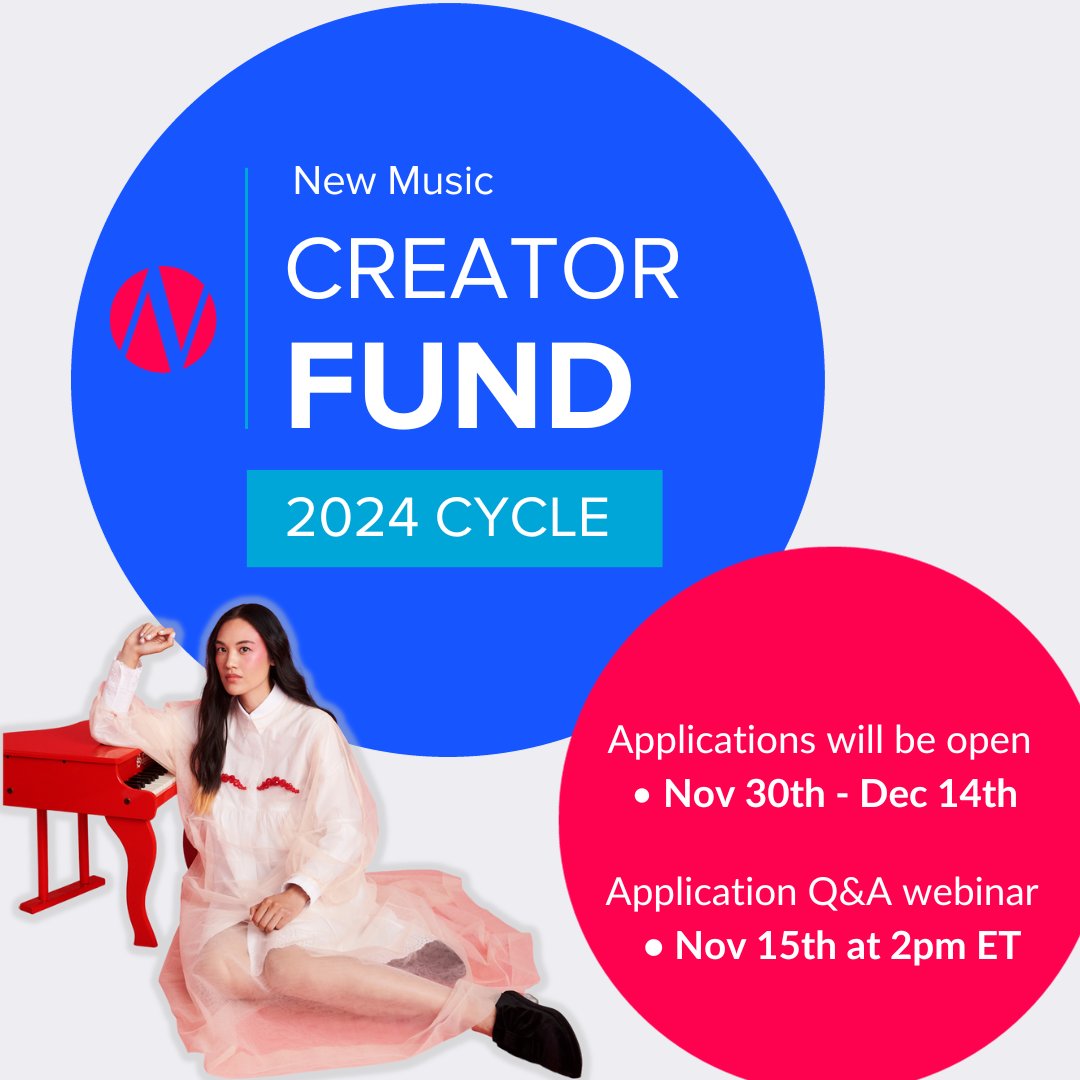 New Music
CREATOR
FUND

2024 CYCLE

Applications will be open
• Nov 30th - Dec 14th

Application Q&A webinar
• Nov 15th at 2pm ET